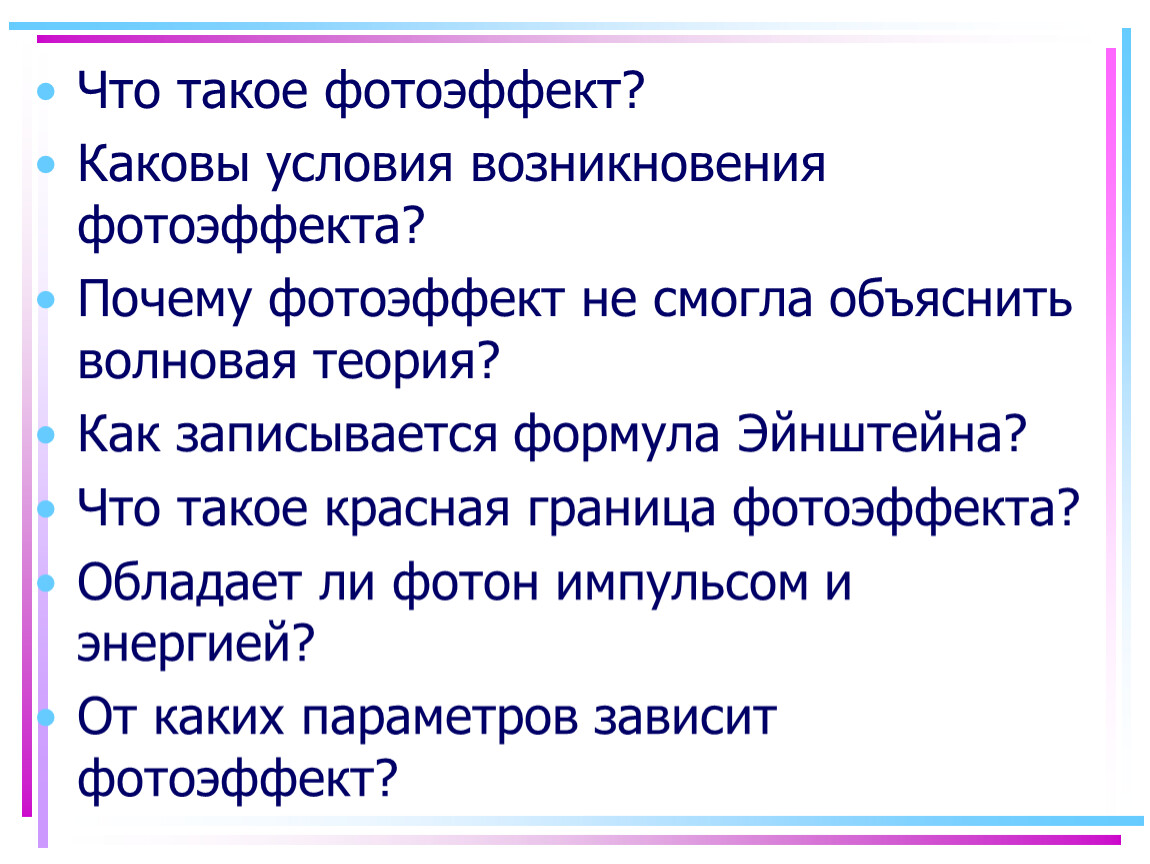 • Что такое фотоэффект?
• Каковы условия возникновения фотоэффекта?
• Почему фотоэффект не смогла объяснить волновая теория?
• Как записывается формула Эйнштейна?
• Что такое красная граница фотоэффекта?
• Обладает ли фотон импульсом и энергией?
• От каких параметров зависит фотоэффект?